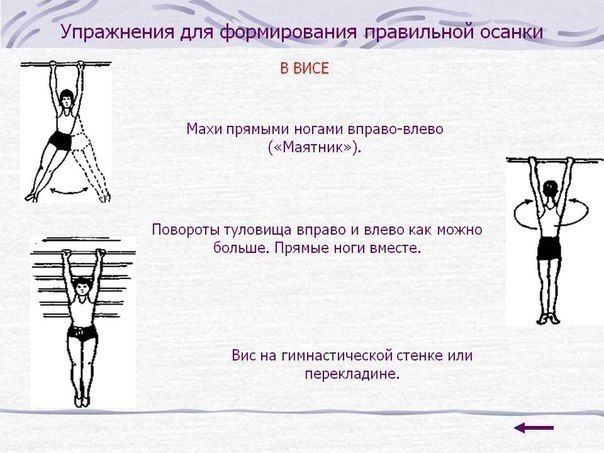 Упражнения для формирования правильной осанки

В ВИСЕ

Махи прямыми ногами вправо-влево («Маятник»).

Повороты туловища вправо и влево как можно больше. Прямые ноги вместе.

Вис на гимнастической стенке или перекладине.